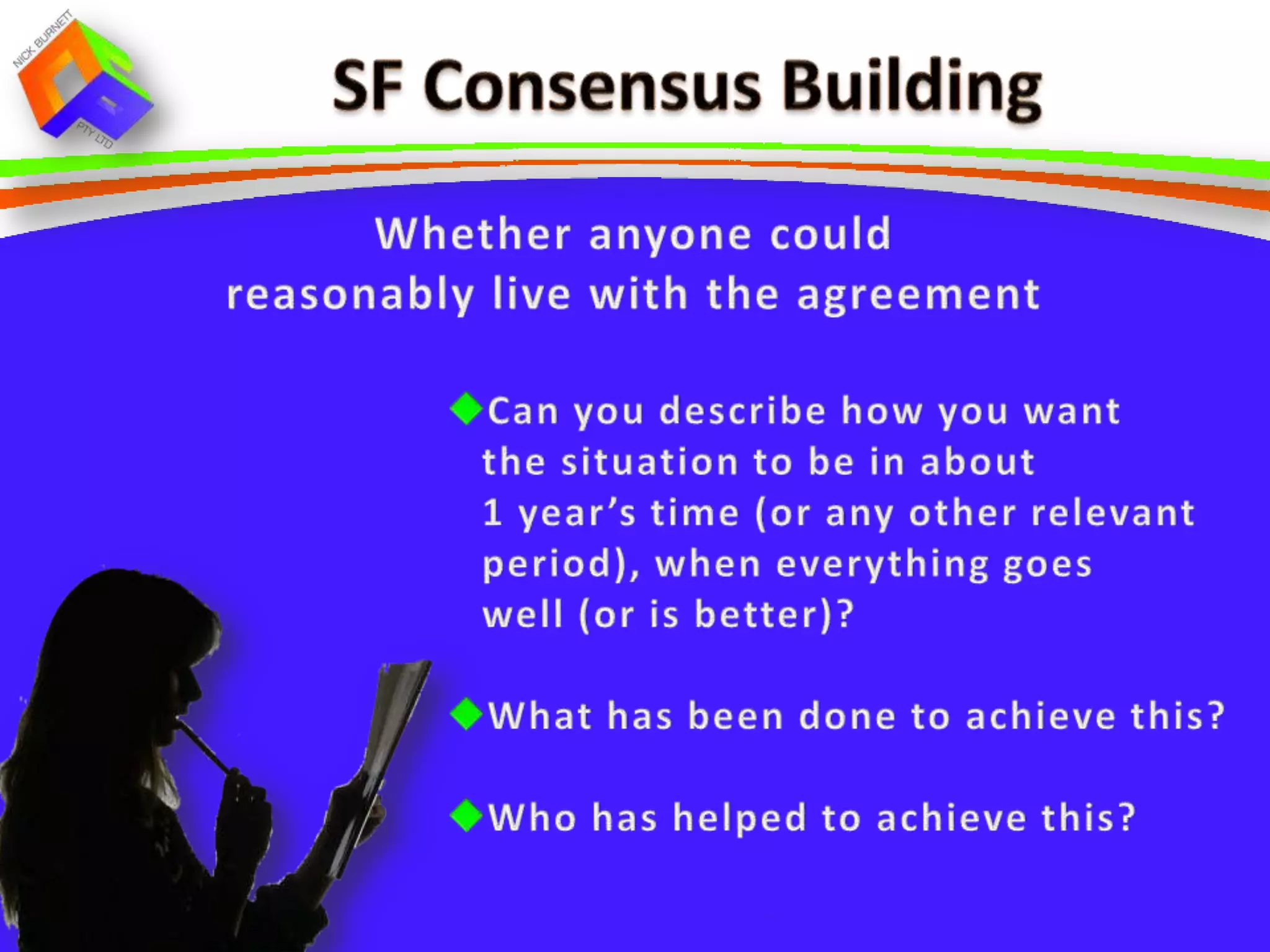 NICK BURNETT
PTY LTD

SF Consensus Building

Whether anyone could reasonably live with the agreement

◆Can you describe how you want the situation to be in about 1 year's time (or any other relevant period), when everything goes well (or is better)?

◆What has been done to achieve this?

◆Who has helped to achieve this?